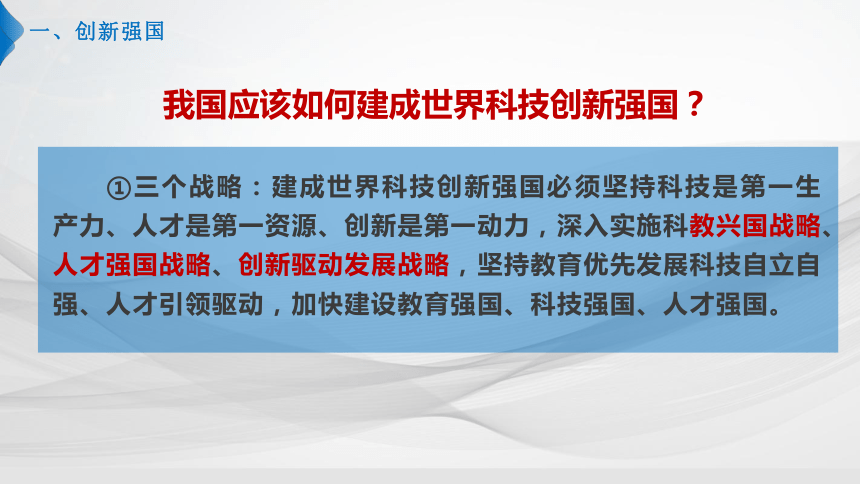 一、创新强国

我国应该如何建成世界科技创新强国？

①三个战略：建成世界科技创新强国必须坚持科技是第一生产力、人才是第一资源、创新是第一动力，深入实施科教兴国战略、人才强国战略、创新驱动发展战略，坚持教育优先发展科技自立自强、人才引领驱动，加快建设教育强国、科技强国、人才强国。